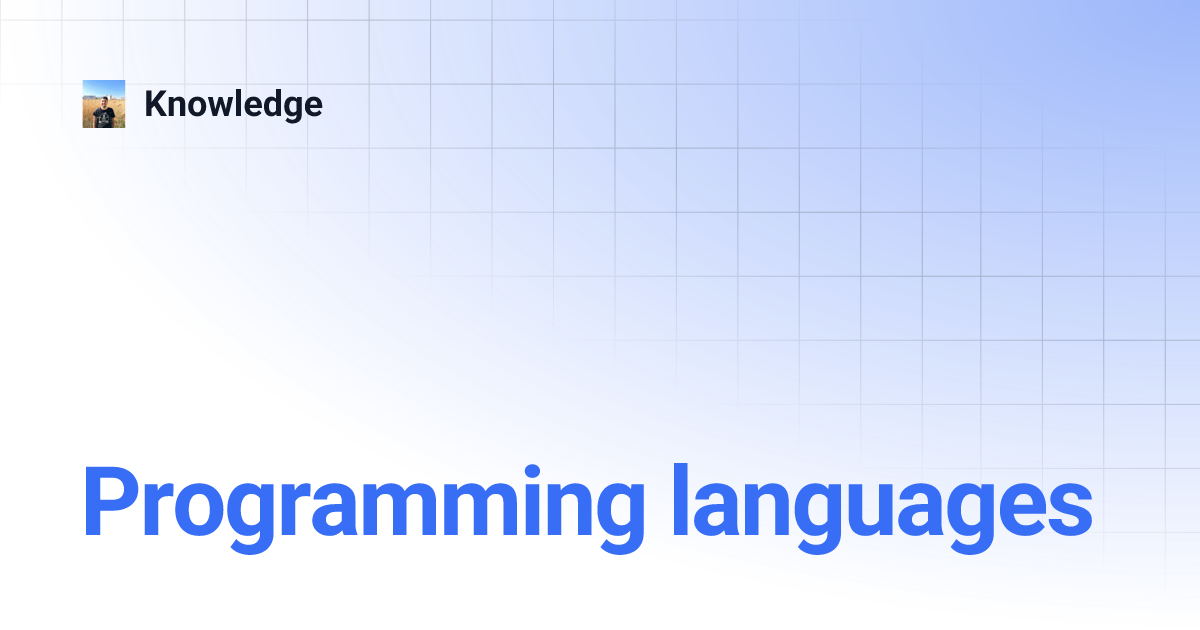 Knowledge

Programming languages